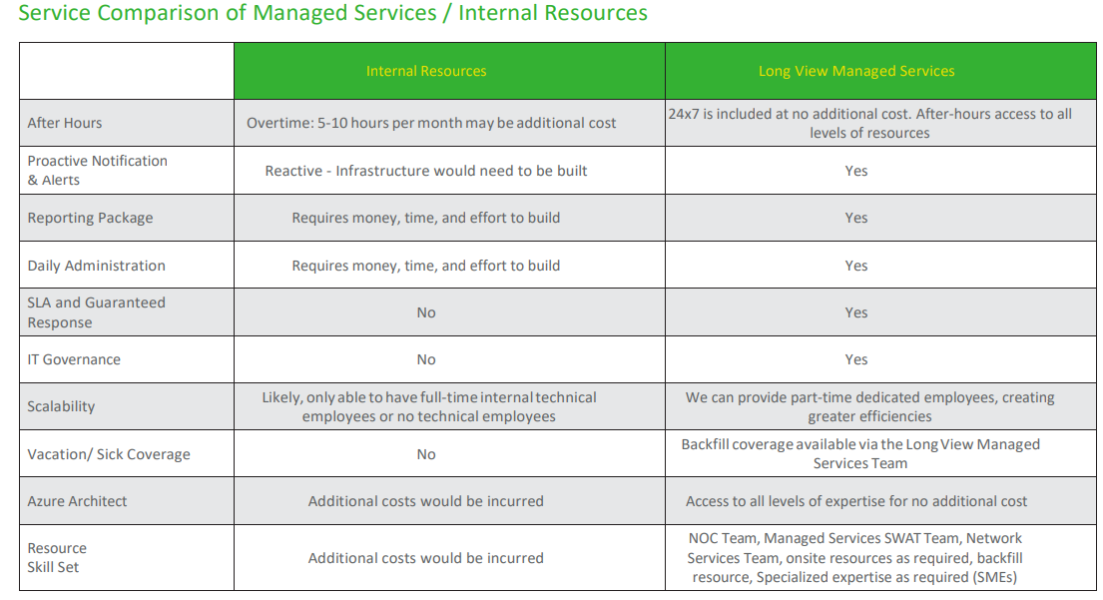 Service Comparison of Managed Services / Internal Resources

| | Internal Resources | Long View Managed Services |
|---|---|---|
| After Hours | Overtime: 5-10 hours per month may be additional cost | 24x7 is included at no additional cost. After-hours access to all levels of resources |
| Proactive Notification & Alerts | Reactive - Infrastructure would need to be built | Yes |
| Reporting Package | Requires money, time, and effort to build | Yes |
| Daily Administration | Requires money, time, and effort to build | Yes |
| SLA and Guaranteed Response | No | Yes |
| IT Governance | No | Yes |
| Scalability | Likely, only able to have full-time internal technical employees or no technical employees | We can provide part-time dedicated employees, creating greater efficiencies |
| Vacation/ Sick Coverage | No | Backfill coverage available via the Long View Managed Services Team |
| Azure Architect | Additional costs would be incurred | Access to all levels of expertise for no additional cost |
| Resource Skill Set | Additional costs would be incurred | NOC Team, Managed Services SWAT Team, Network Services Team, onsite resources as required, backfill resource, Specialized expertise as required (SMEs) |